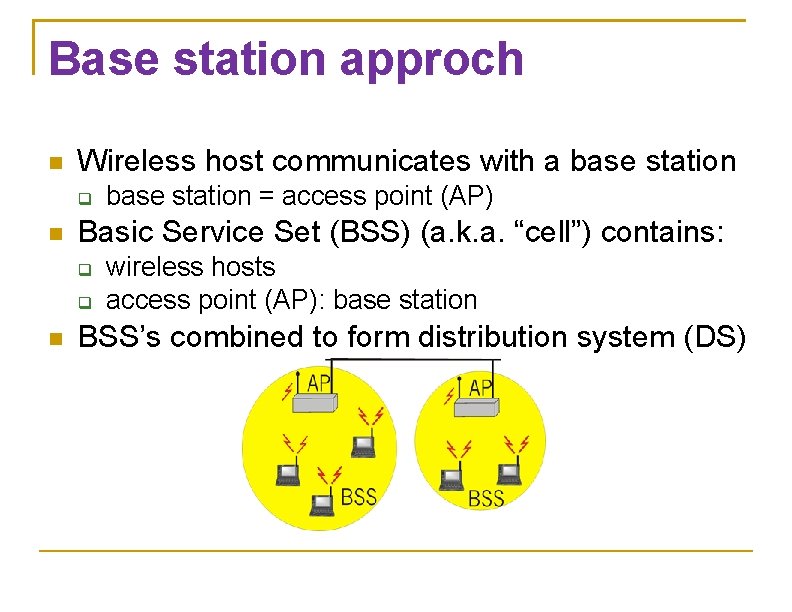 Base station approch

Wireless host communicates with a base station
base station = access point (AP)
Basic Service Set (BSS) (a.k.a. “cell”) contains:
wireless hosts
access point (AP): base station
BSS’s combined to form distribution system (DS)

AP
BSS
AP
BSS